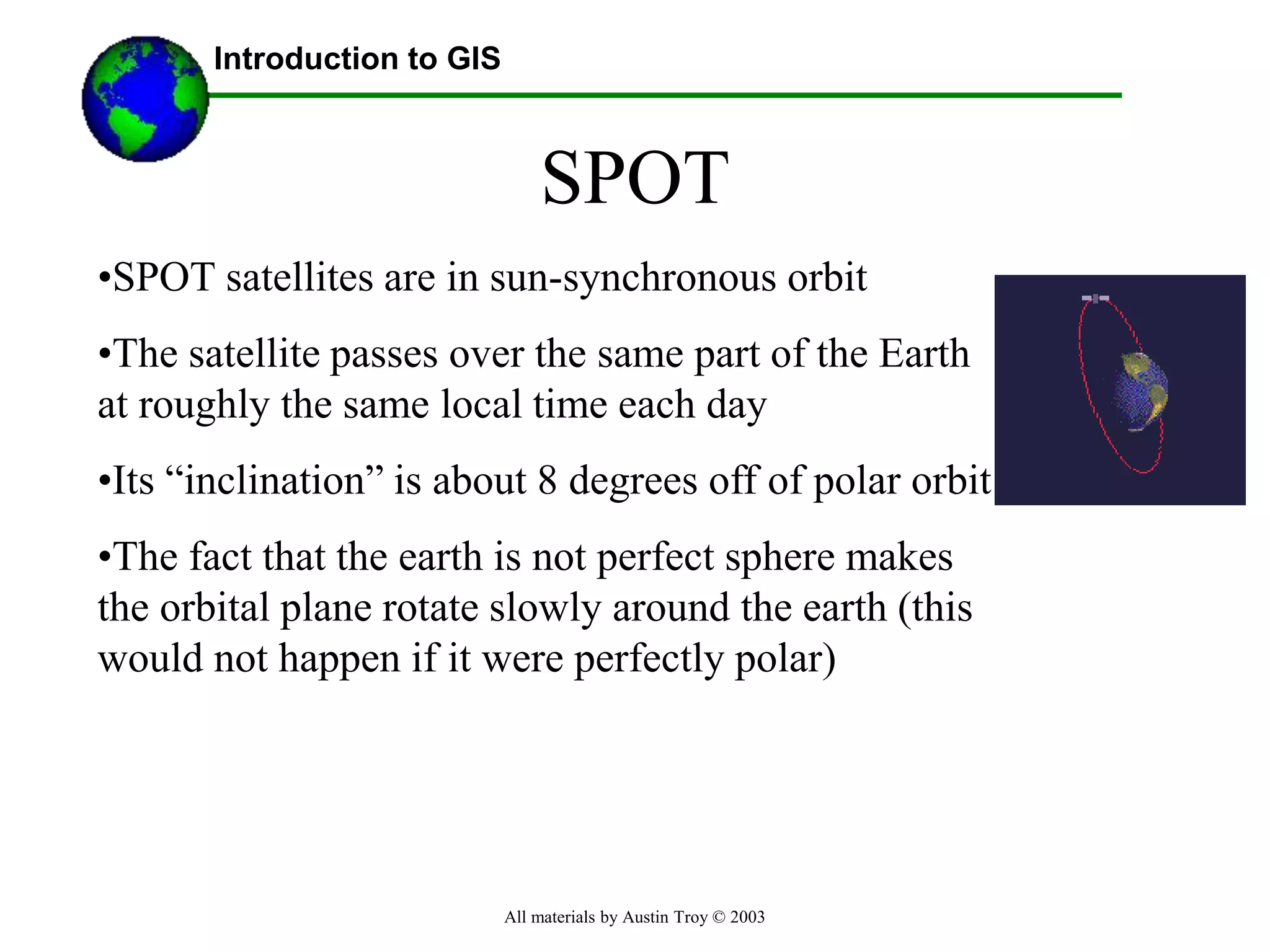 Introduction to GIS

SPOT

•SPOT satellites are in sun-synchronous orbit

•The satellite passes over the same part of the Earth at roughly the same local time each day

•Its “inclination” is about 8 degrees off of polar orbit

•The fact that the earth is not perfect sphere makes the orbital plane rotate slowly around the earth (this would not happen if it were perfectly polar)

All materials by Austin Troy © 2003